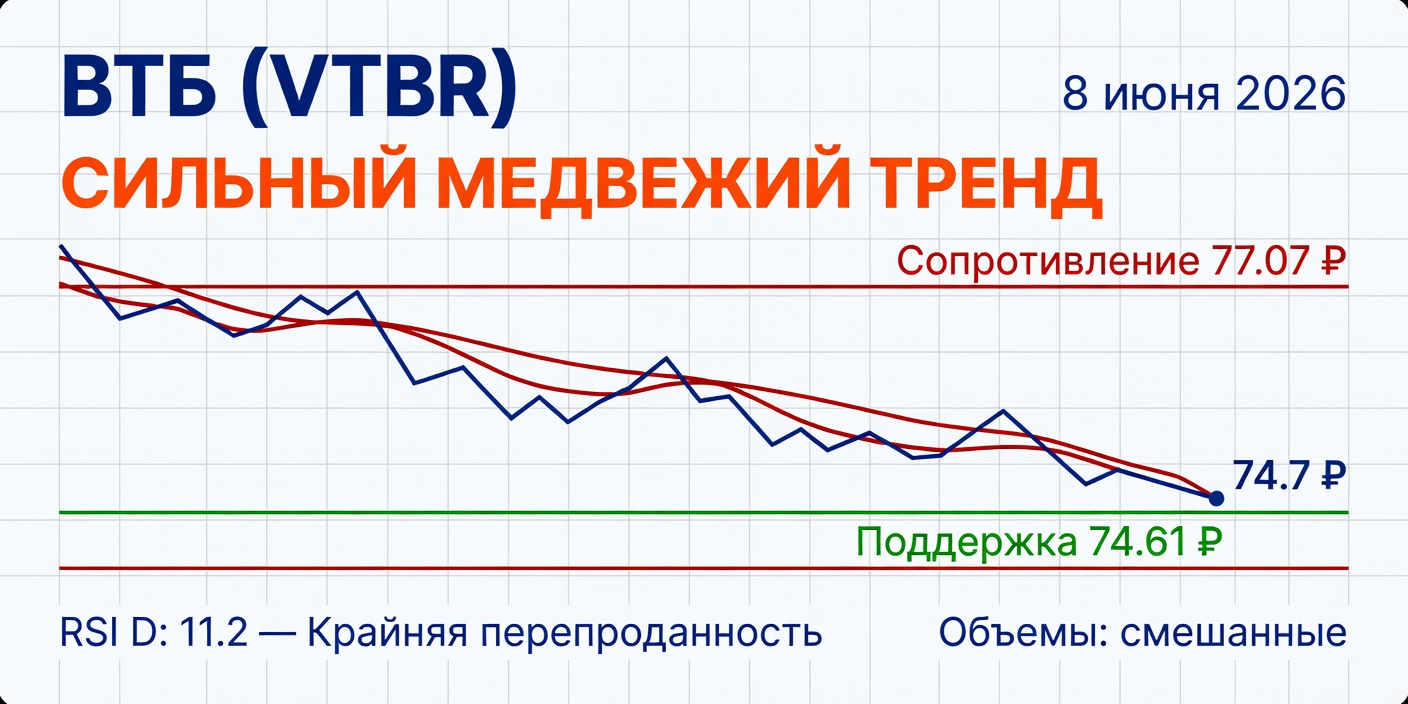 ВТБ (VTBR)

8 июня 2026

СИЛЬНЫЙ МЕДВЕЖИЙ ТРЕНД

Сопротивление 77.07 ₽

74.7 ₽

Поддержка 74.61 ₽

RSI D: 11.2 — Крайняя перепроданность

Объемы: смешанные